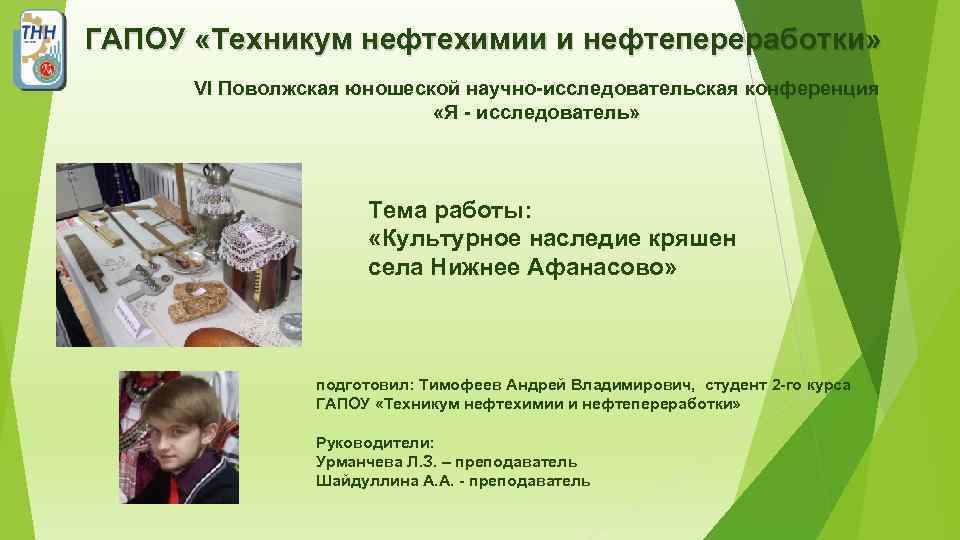 ТНН

ГАПОУ «Техникум нефтехимии и нефтепереработки»

VI Поволжская юношеской научно-исследовательская конференция «Я - исследователь»

Тема работы:
«Культурное наследие кряшен села Нижнее Афанасово»

подготовил: Тимофеев Андрей Владимирович, студент 2-го курса ГАПОУ «Техникум нефтехимии и нефтепереработки»

Руководители:
Урманчева Л.З. – преподаватель
Шайдуллина А.А. - преподаватель